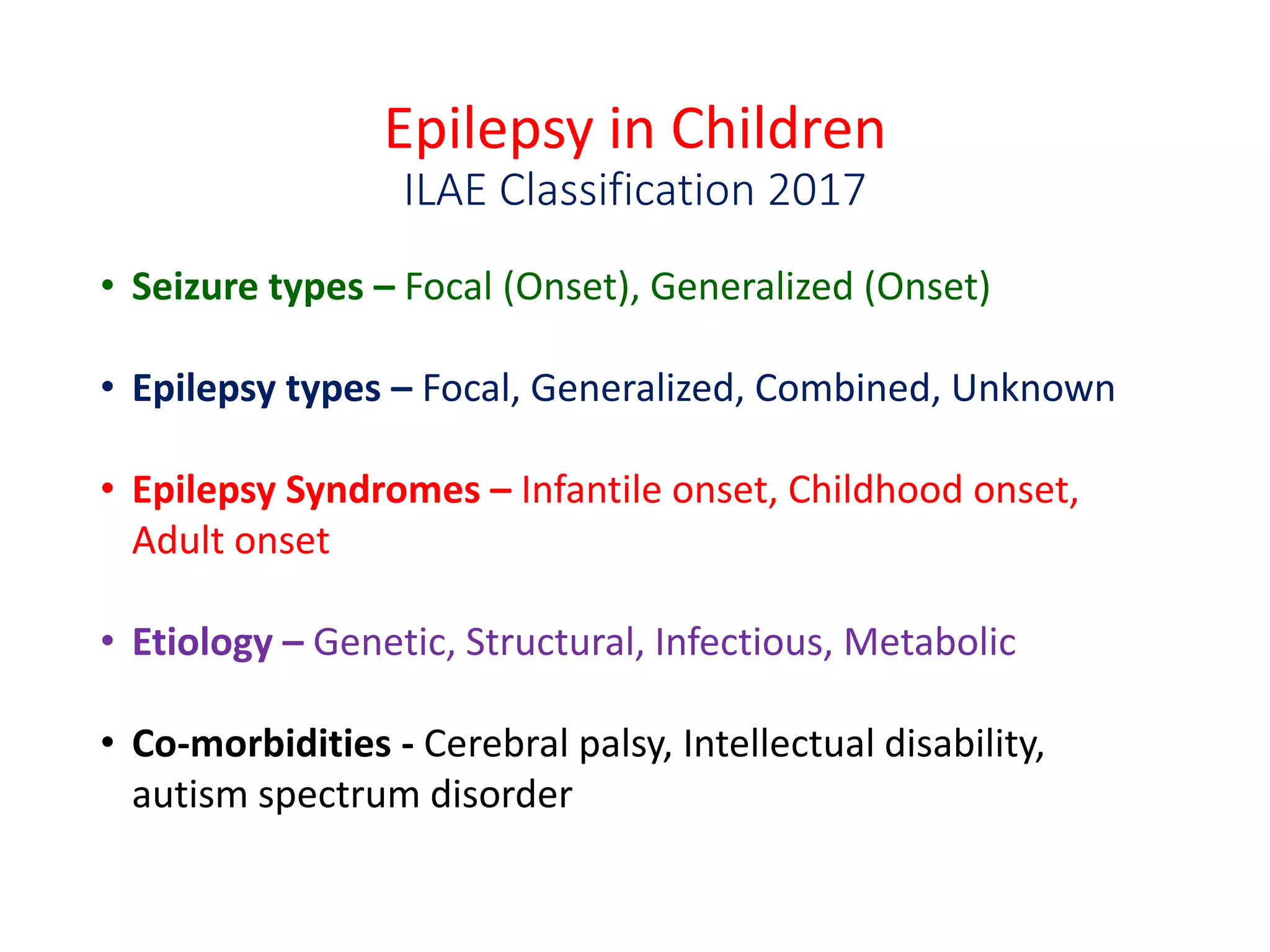 Epilepsy in Children
ILAE Classification 2017

• Seizure types – Focal (Onset), Generalized (Onset)

• Epilepsy types – Focal, Generalized, Combined, Unknown

• Epilepsy Syndromes – Infantile onset, Childhood onset, Adult onset

• Etiology – Genetic, Structural, Infectious, Metabolic

• Co-morbidities - Cerebral palsy, Intellectual disability, autism spectrum disorder